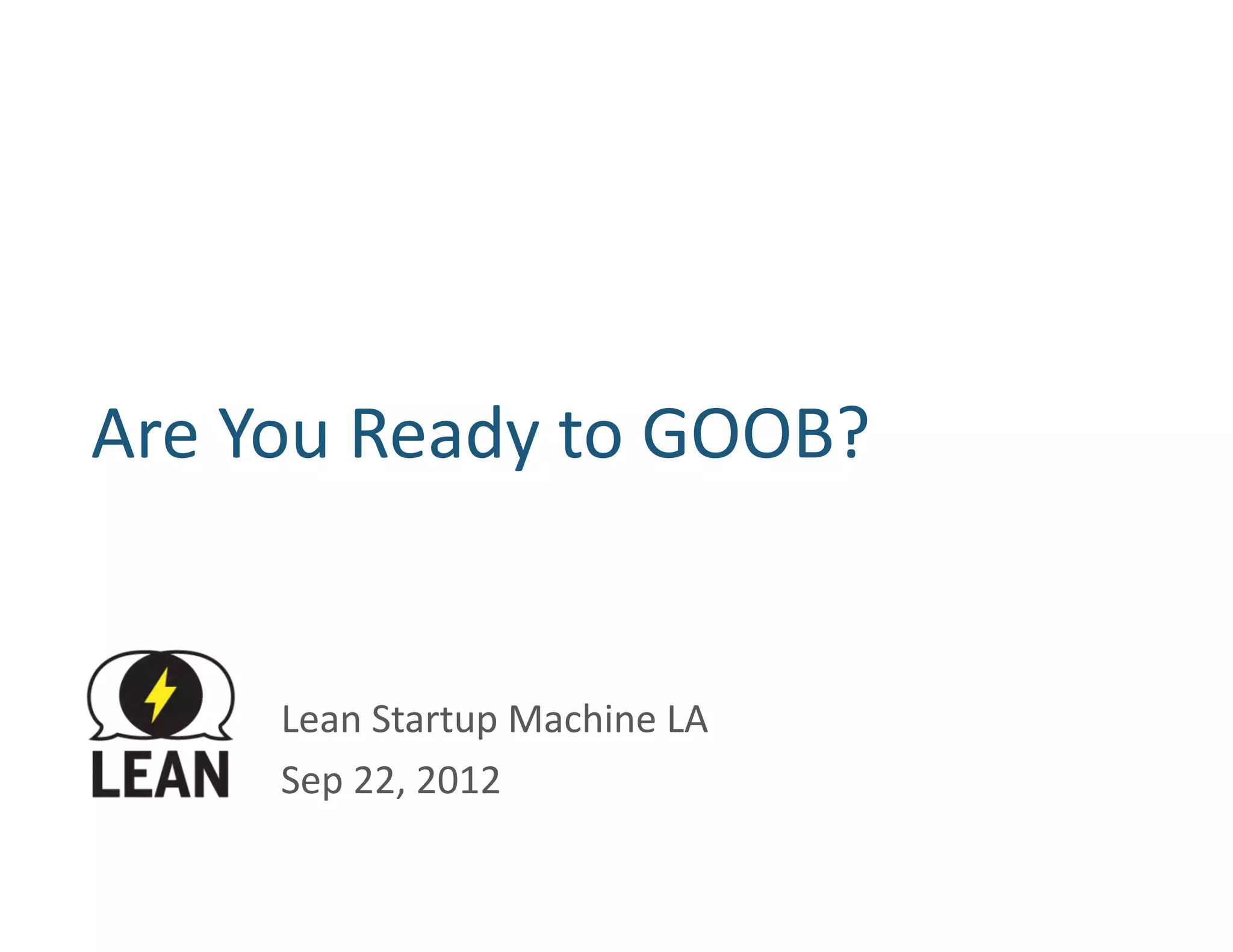 Are You Ready to GOOB?

LEAN

Lean Startup Machine LA

Sep 22, 2012